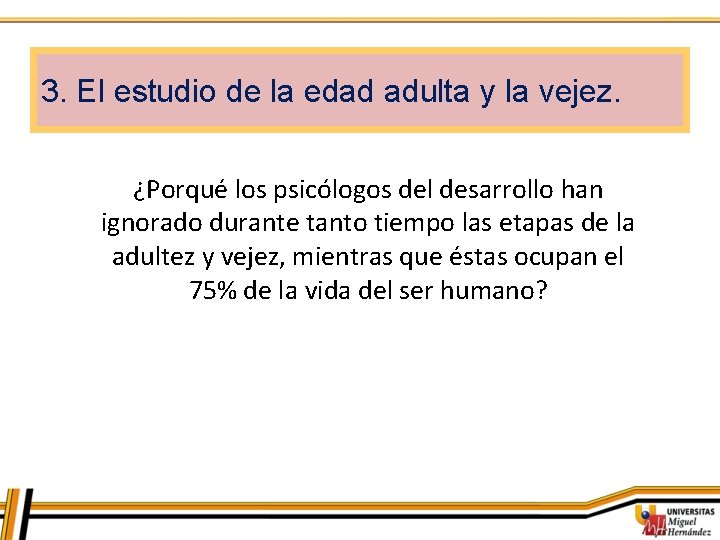 3. El estudio de la edad adulta y la vejez.

¿Porqué los psicólogos del desarrollo han ignorado durante tanto tiempo las etapas de la adultez y vejez, mientras que éstas ocupan el 75% de la vida del ser humano?

UNIVERSITAS Miguel Hernández